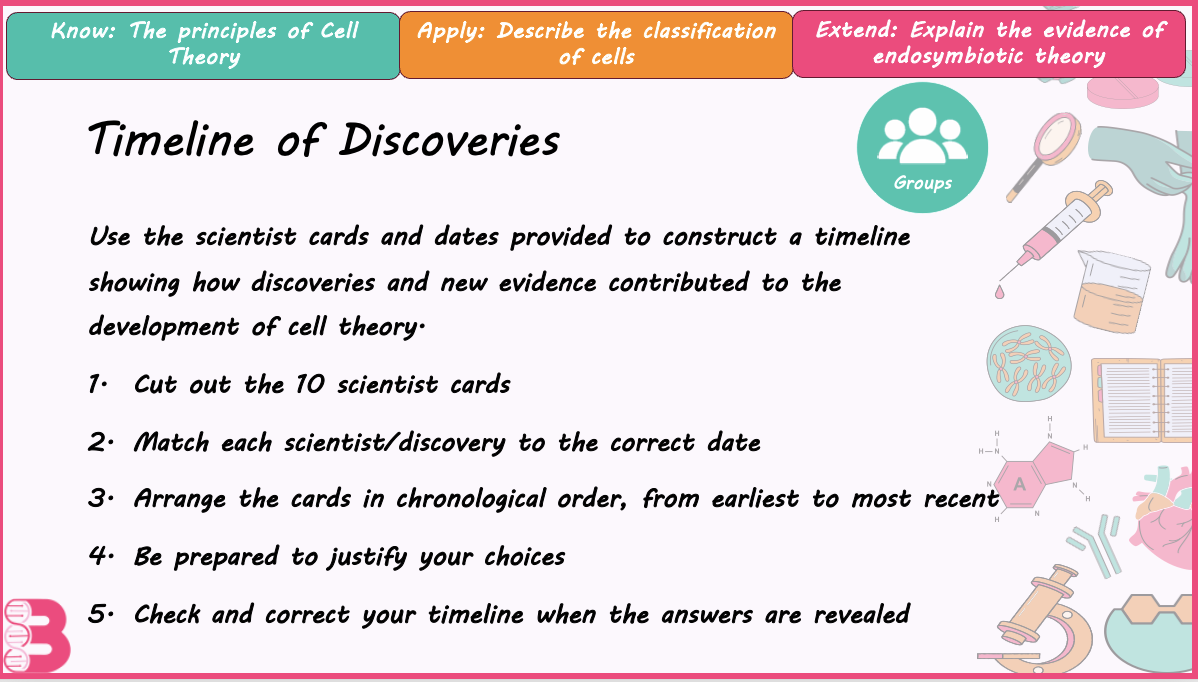 Know: The principles of Cell Theory

Apply: Describe the classification of cells

Extend: Explain the evidence of endosymbiotic theory

Timeline of Discoveries

Groups

Use the scientist cards and dates provided to construct a timeline showing how discoveries and new evidence contributed to the development of cell theory.

1. Cut out the 10 scientist cards

2. Match each scientist/discovery to the correct date

3. Arrange the cards in chronological order, from earliest to most recent

4. Be prepared to justify your choices

5. Check and correct your timeline when the answers are revealed

A